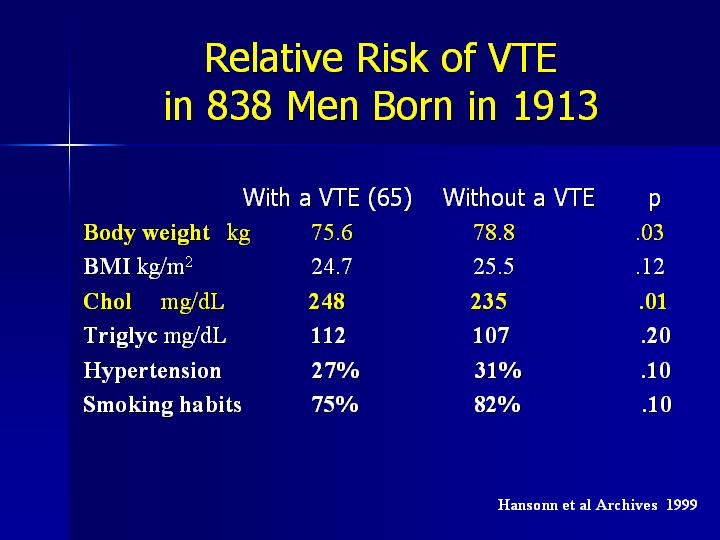 Relative Risk of VTE in 838 Men Born in 1913

| | With a VTE (65) | Without a VTE | p |
|---|---|---|---|
| Body weight kg | 75.6 | 78.8 | .03 |
| BMI kg/m$^2$ | 24.7 | 25.5 | .12 |
| Chol mg/dL | 248 | 235 | .01 |
| Triglyc mg/dL | 112 | 107 | .20 |
| Hypertension | 27% | 31% | .10 |
| Smoking habits | 75% | 82% | .10 |

Hansonn et al Archives 1999